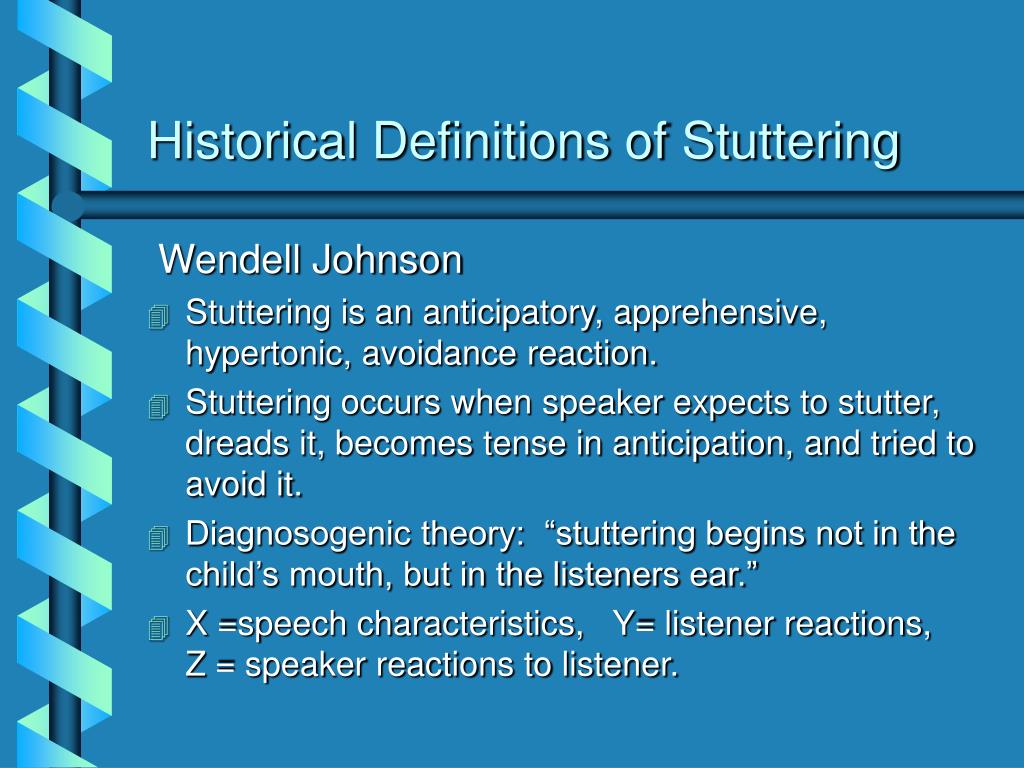 Historical Definitions of Stuttering

Wendell Johnson

Stuttering is an anticipatory, apprehensive, hypertonic, avoidance reaction.

Stuttering occurs when speaker expects to stutter, dreads it, becomes tense in anticipation, and tried to avoid it.

Diagnosogenic theory: “stuttering begins not in the child’s mouth, but in the listeners ear.”

X =speech characteristics, Y= listener reactions, Z = speaker reactions to listener.